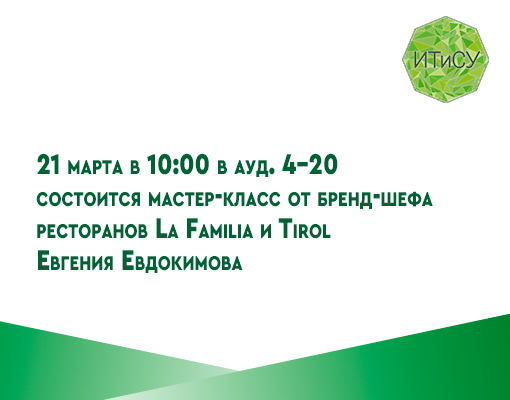 ИТиСУ

21 марта в 10:00 в ауд. 4-20
состоится мастер-класс от бренд-шефа
ресторанов La Familia и Tirol
Евгения Евдокимова